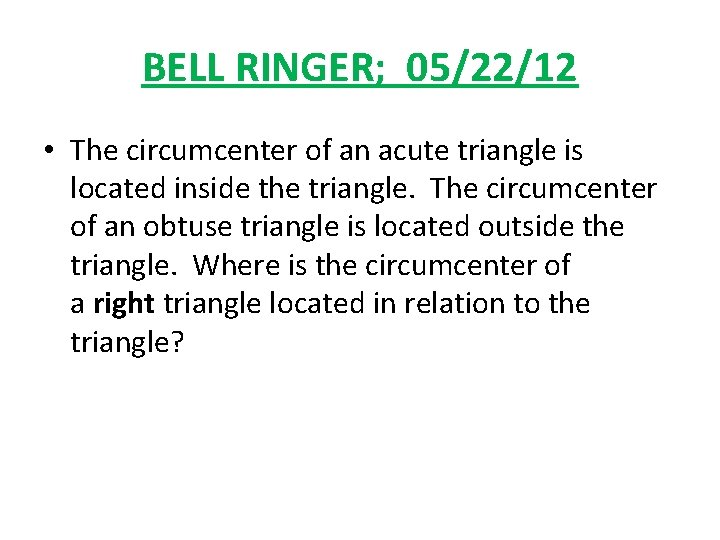 BELL RINGER; 05/22/12

• The circumcenter of an acute triangle is located inside the triangle. The circumcenter of an obtuse triangle is located outside the triangle. Where is the circumcenter of a right triangle located in relation to the triangle?